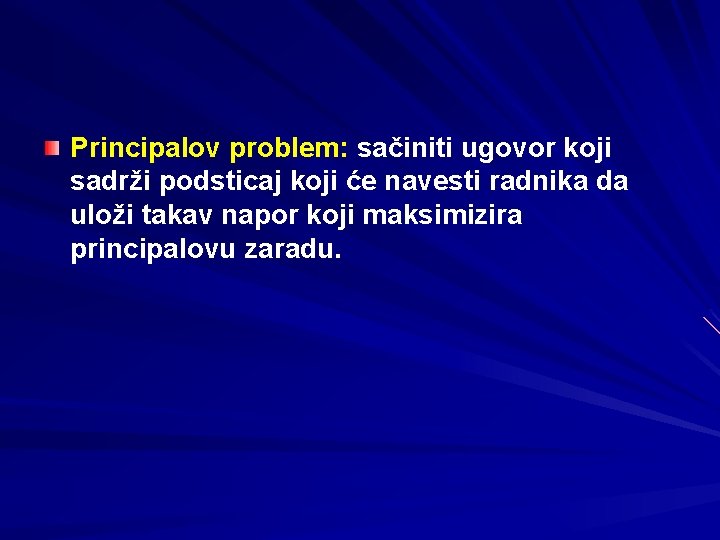 Principalov problem: sačiniti ugovor koji sadrži podsticaj koji će navesti radnika da uloži takav napor koji maksimizira principalovu zaradu.